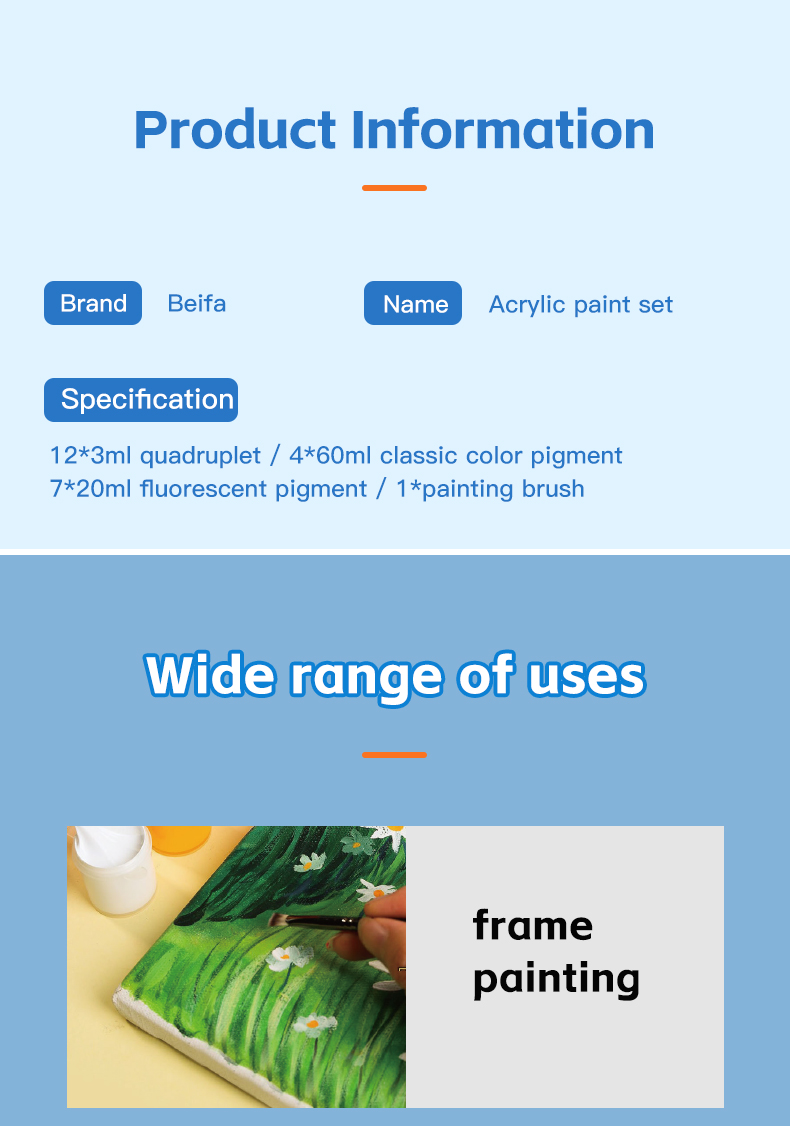 Product Information

Brand Beifa

Name Acrylic paint set

Specification

12*3ml quadruplet / 4*60ml classic color pigment
7*20ml fluorescent pigment / 1*painting brush

Wide range of uses

frame painting